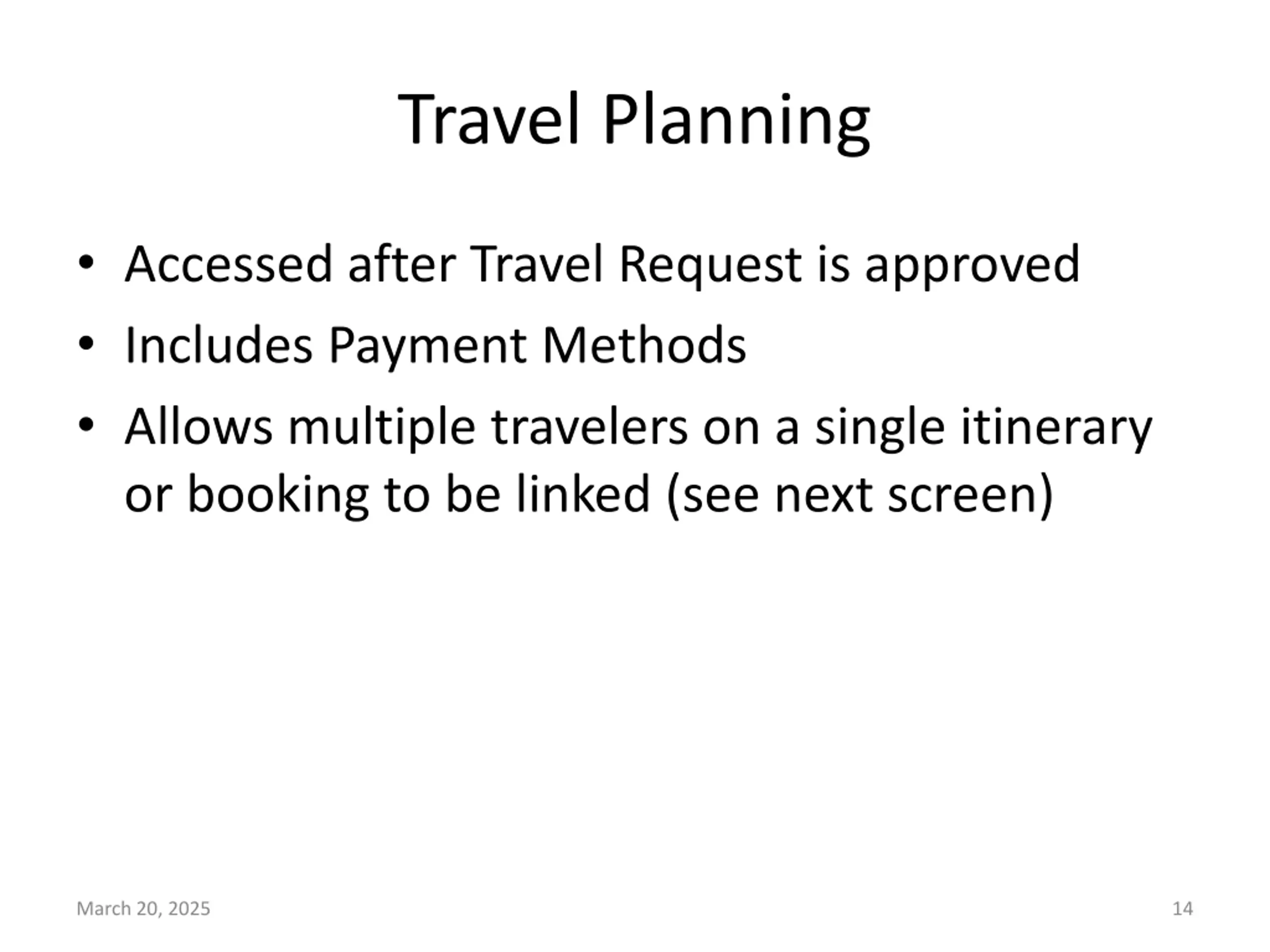 Travel Planning

• Accessed after Travel Request is approved
• Includes Payment Methods
• Allows multiple travelers on a single itinerary or booking to be linked (see next screen)

March 20, 2025

14